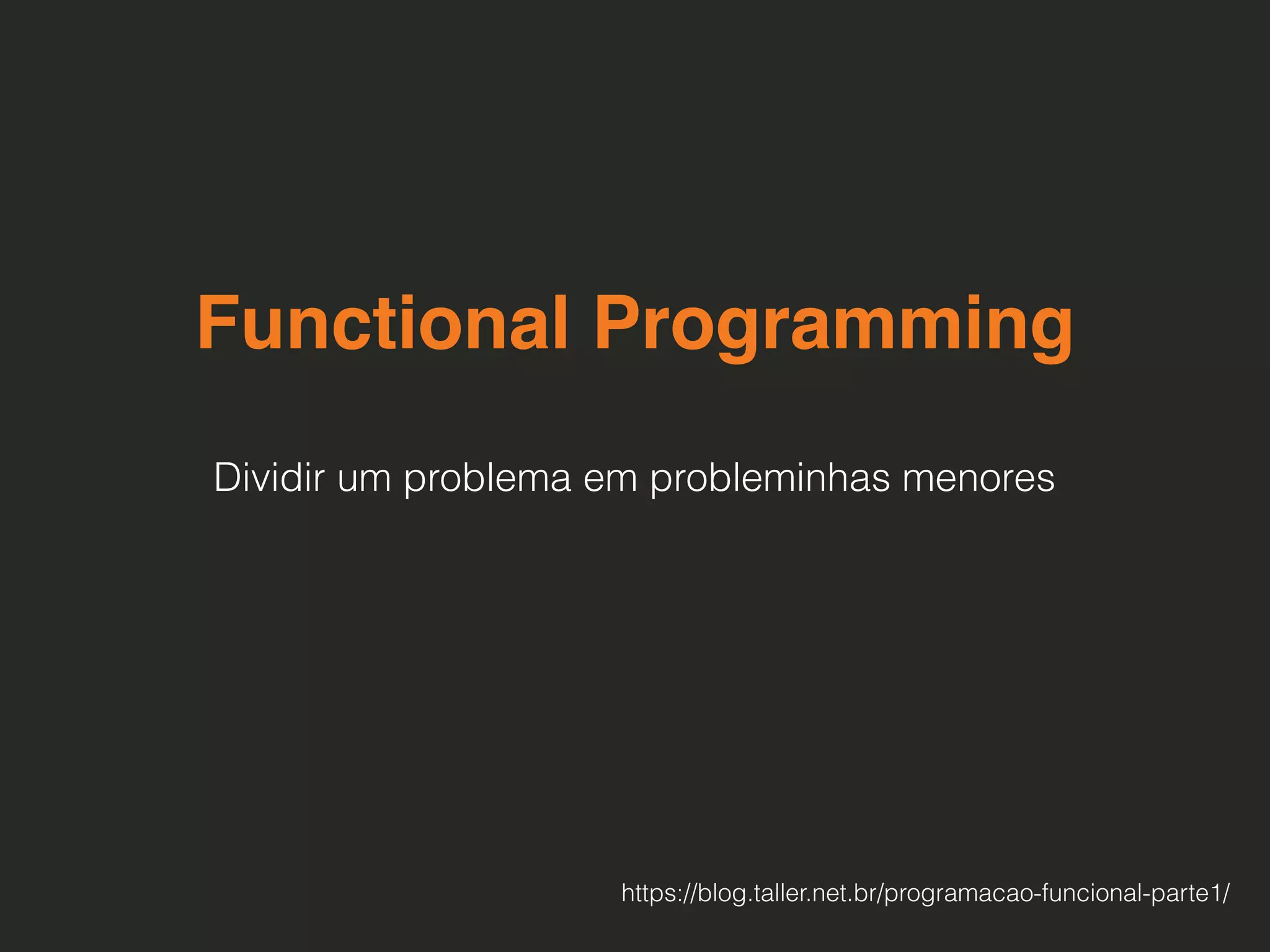 Functional Programming

Dividir um problema em probleminhas menores

https://blog.taller.net.br/programacao-funcional-parte1/